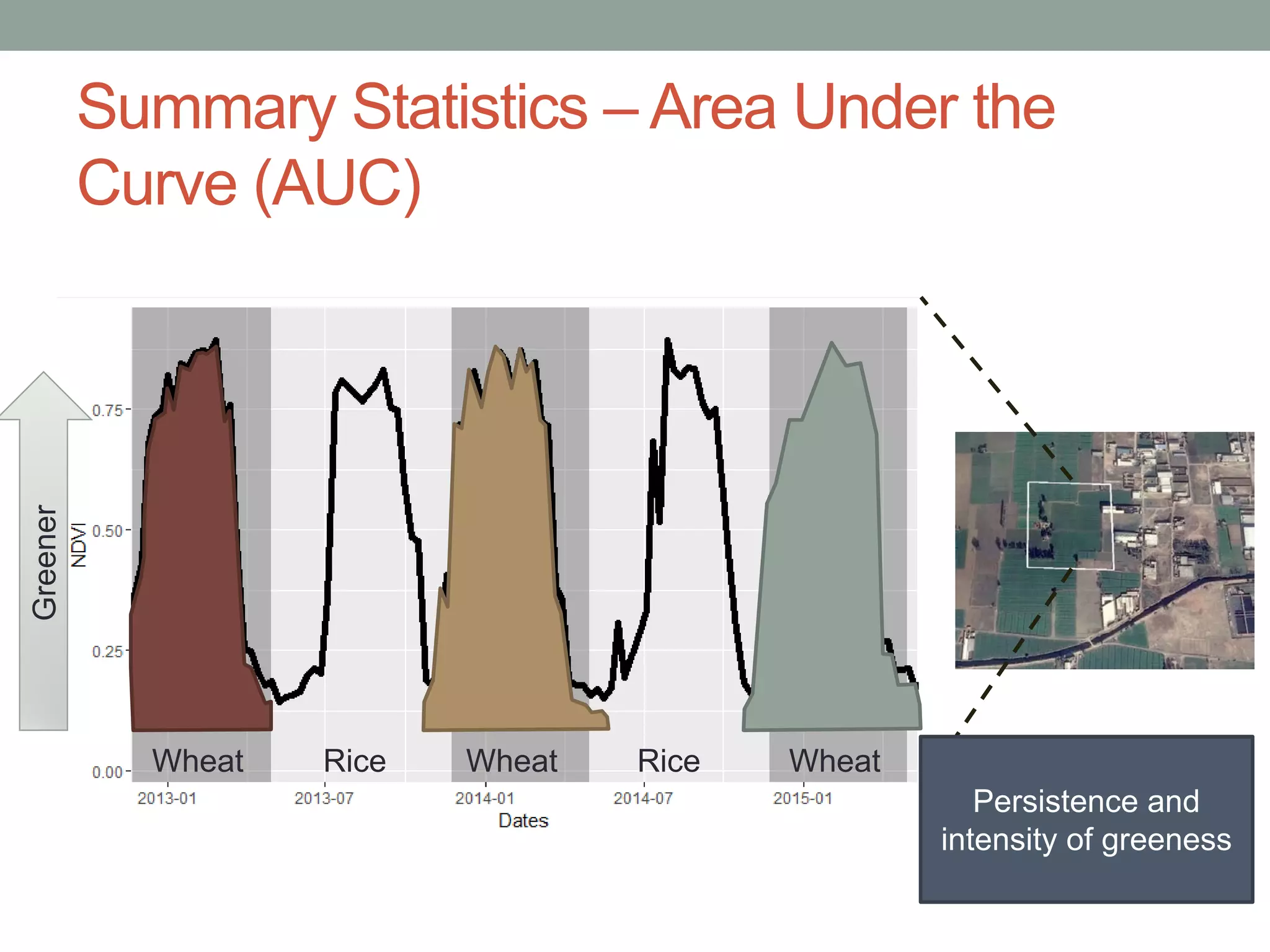 Summary Statistics – Area Under the Curve (AUC)

Greener

NDVI

0.75
0.50
0.25
0.00

Wheat
Rice
Wheat
Rice
Wheat

2013-01
2013-07
2014-01
2014-07
2015-01

Dates

Persistence and intensity of greeness